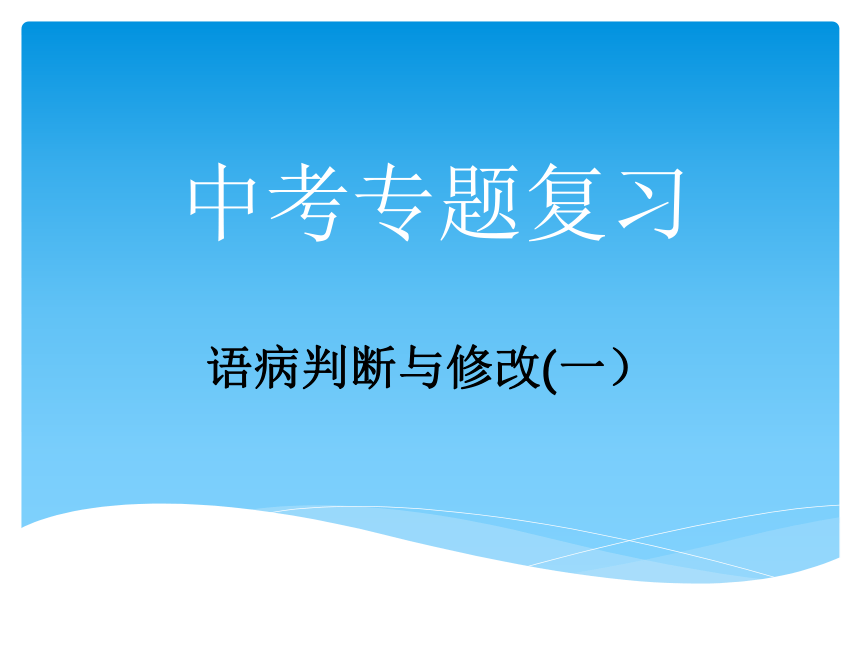 中考专题复习

语病判断与修改(一）